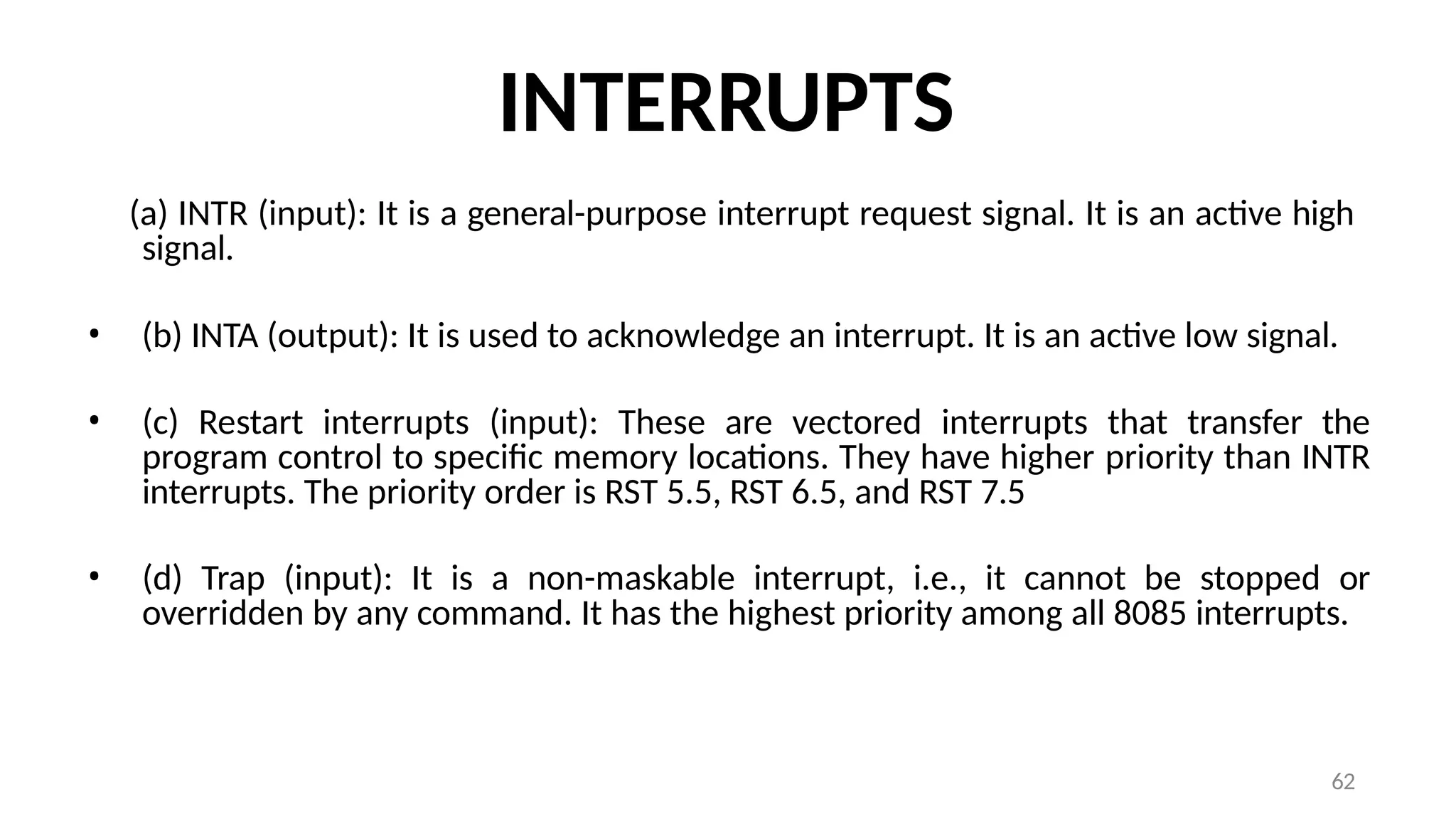 INTERRUPTS

(a) INTR (input): It is a general-purpose interrupt request signal. It is an active high signal.

• (b) INTA (output): It is used to acknowledge an interrupt. It is an active low signal.

• (c) Restart interrupts (input): These are vectored interrupts that transfer the program control to specific memory locations. They have higher priority than INTR interrupts. The priority order is RST 5.5, RST 6.5, and RST 7.5

• (d) Trap (input): It is a non-maskable interrupt, i.e., it cannot be stopped or overridden by any command. It has the highest priority among all 8085 interrupts.

62